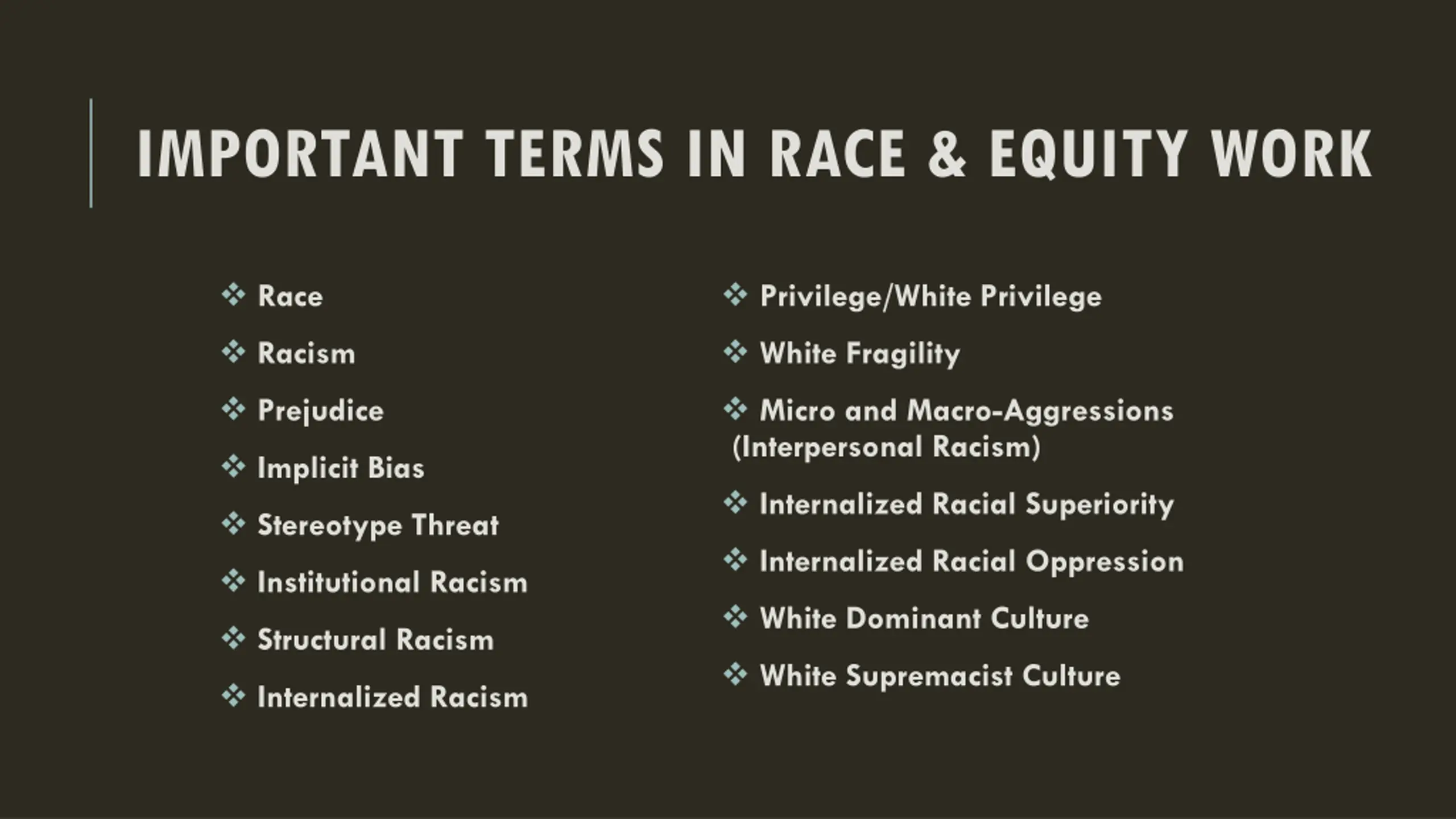 IMPORTANT TERMS IN RACE & EQUITY WORK

❖ Race
❖ Racism
❖ Prejudice
❖ Implicit Bias
❖ Stereotype Threat
❖ Institutional Racism
❖ Structural Racism
❖ Internalized Racism

❖ Privilege/White Privilege
❖ White Fragility
❖ Micro and Macro-Aggressions (Interpersonal Racism)
❖ Internalized Racial Superiority
❖ Internalized Racial Oppression
❖ White Dominant Culture
❖ White Supremacist Culture